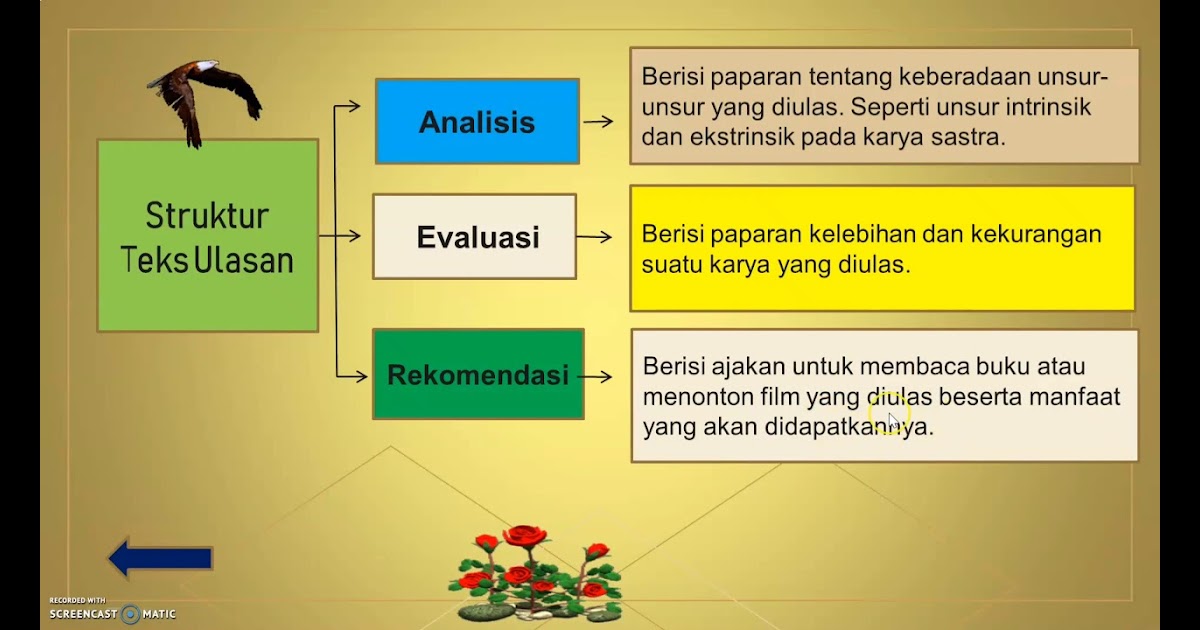 Struktur Teks Ulasan

Analisis

Berisi paparan tentang keberadaan unsur-unsur yang diulas. Seperti unsur intrinsik dan ekstrinsik pada karya sastra.

Evaluasi

Berisi paparan kelebihan dan kekurangan suatu karya yang diulas.

Rekomendasi

Berisi ajakan untuk membaca buku atau menonton film yang diulas beserta manfaat yang akan didapatkannya.

RECORDED WITH
SCREENCAST MATIC